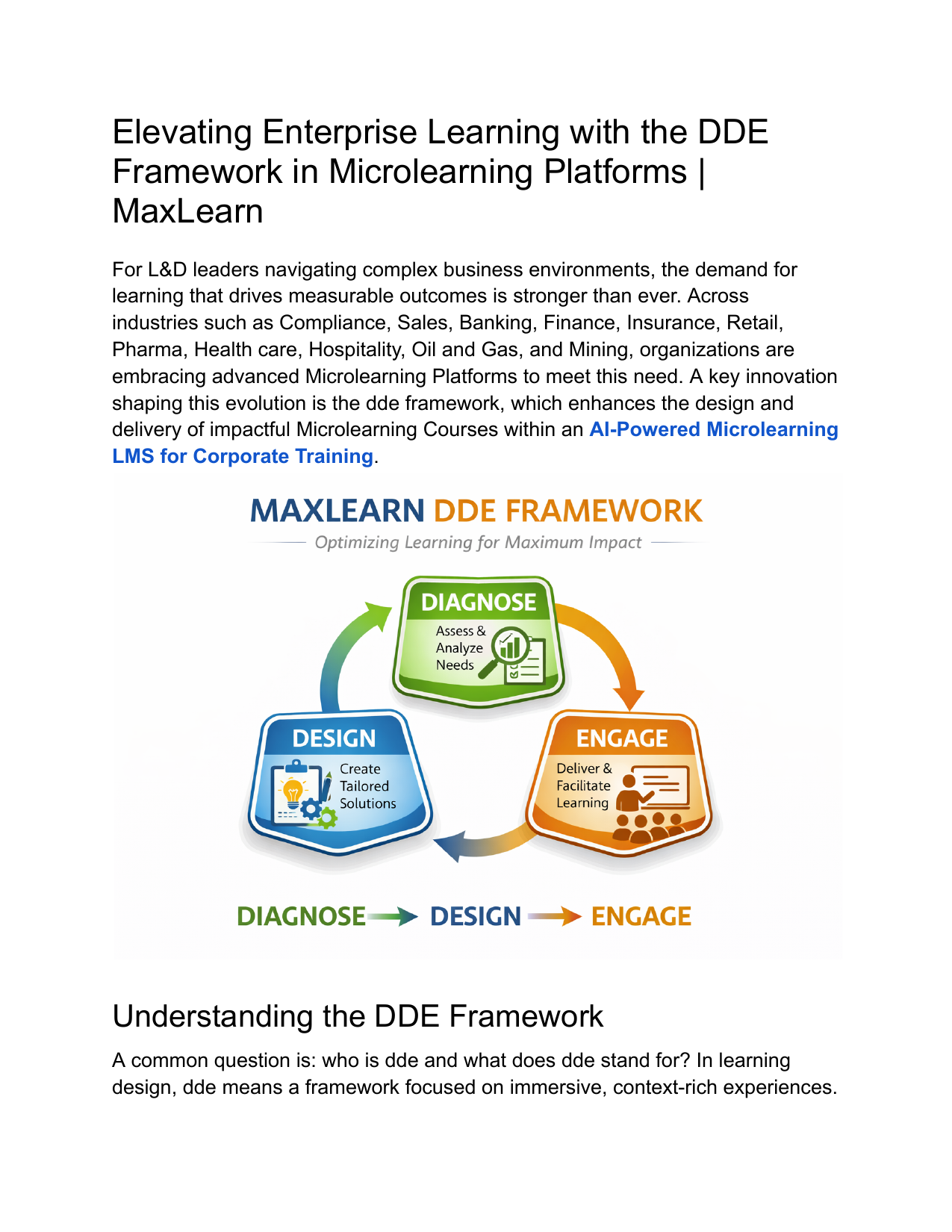 Elevating Enterprise Learning with the DDE Framework in Microlearning Platforms | MaxLearn

For L&D leaders navigating complex business environments, the demand for learning that drives measurable outcomes is stronger than ever. Across industries such as Compliance, Sales, Banking, Finance, Insurance, Retail, Pharma, Health care, Hospitality, Oil and Gas, and Mining, organizations are embracing advanced Microlearning Platforms to meet this need. A key innovation shaping this evolution is the dde framework, which enhances the design and delivery of impactful Microlearning Courses within an AI-Powered Microlearning LMS for Corporate Training.

MAXLEARN DDE FRAMEWORK

Optimizing Learning for Maximum Impact

DIAGNOSE

Assess & Analyze Needs

DESIGN

Create Tailored Solutions

ENGAGE

Deliver & Facilitate Learning

DIAGNOSE DESIGN ENGAGE

Understanding the DDE Framework

A common question is: who is dde and what does dde stand for? In learning design, dde means a framework focused on immersive, context-rich experiences.